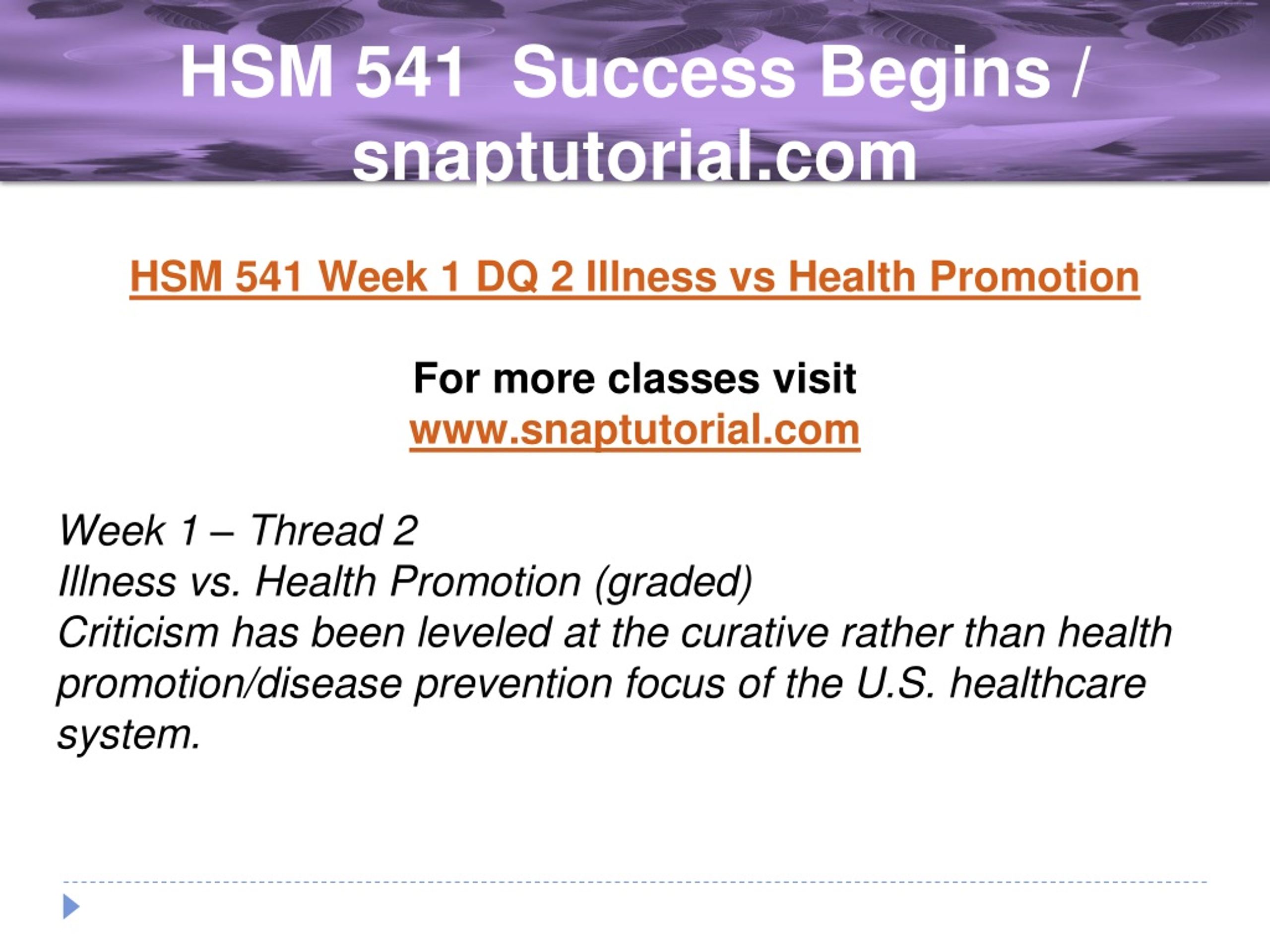 HSM 541 Success Begins / snaptutorial.com

HSM 541 Week 1 DQ 2 Illness vs Health Promotion

For more classes visit
www.snaptutorial.com

Week 1 – Thread 2
Illness vs. Health Promotion (graded)
Criticism has been leveled at the curative rather than health promotion/disease prevention focus of the U.S. healthcare system.